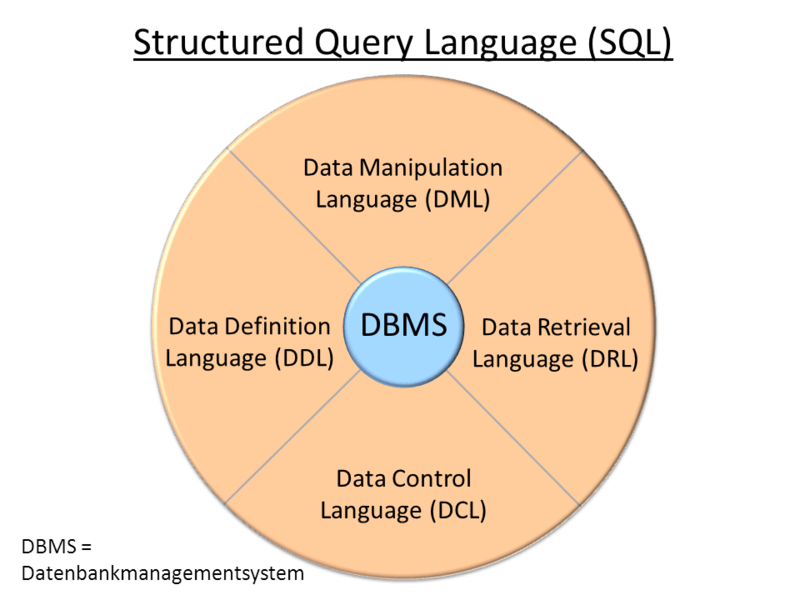 Structured Query Language (SQL)

Data Manipulation Language (DML)

Data Definition Language (DDL)

DBMS

Data Retrieval Language (DRL)

Data Control Language (DCL)

DBMS = Datenbankmanagementsystem